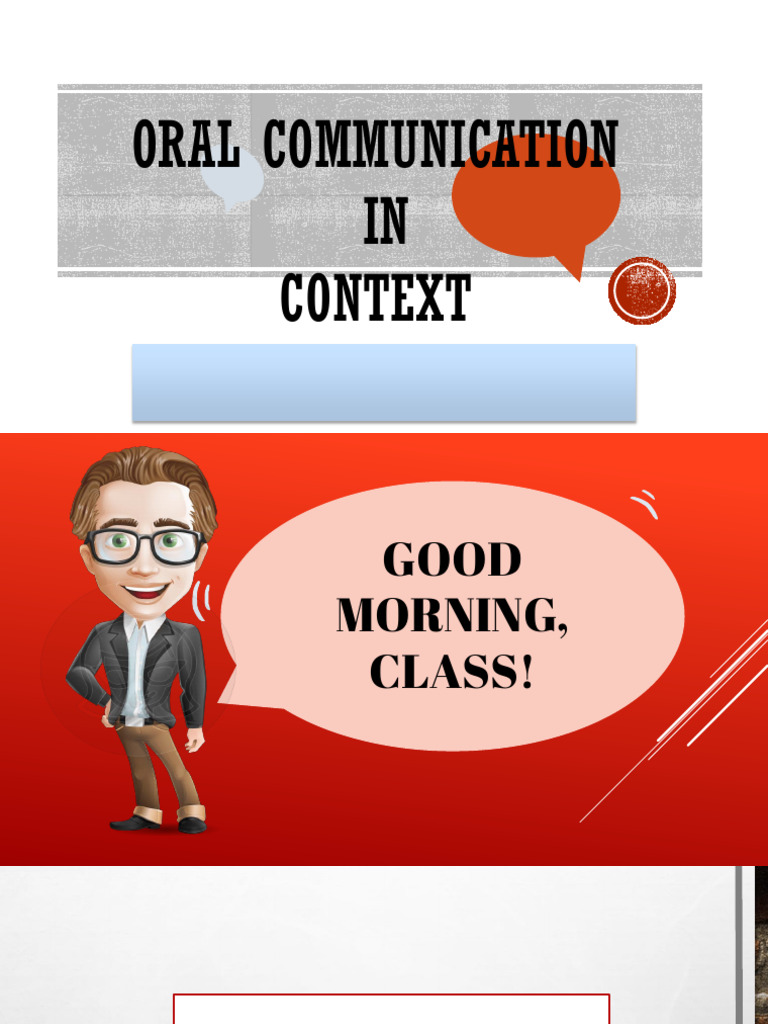 ORAL COMMUNICATION IN CONTEXT

GOOD MORNING, CLASS!